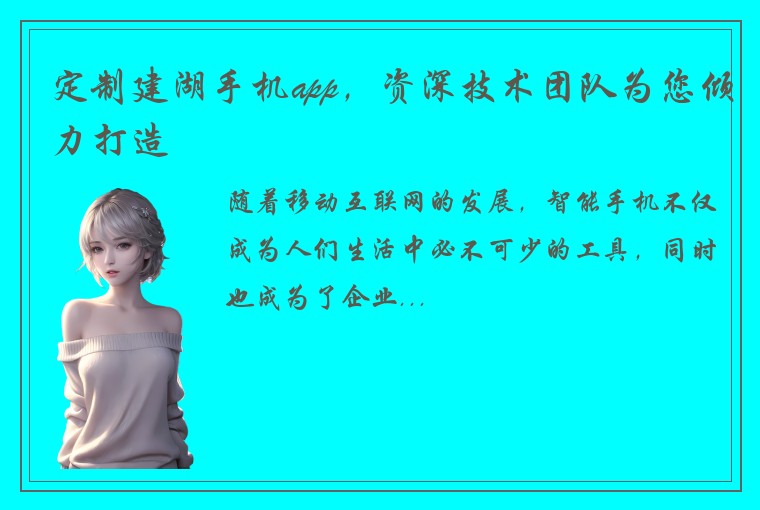 定制建湖手机app，资深技术团队为您倾力打造

随着移动互联网的发展，智能手机不仅成为人们生活中必不可少的工具，同时也成为了企业...